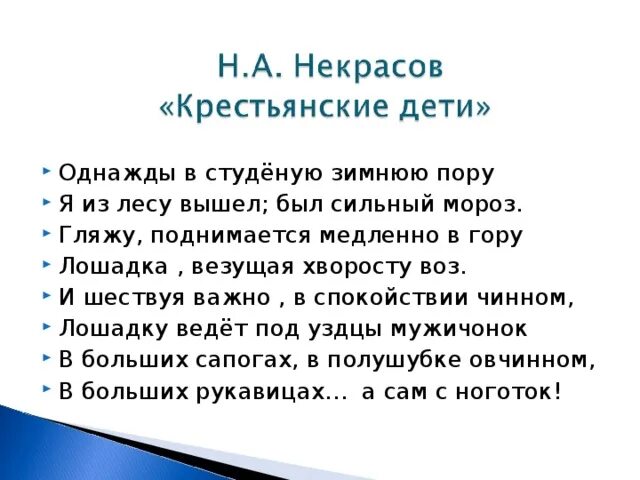 Н.А. Некрасов
«Крестьянские дети»

Однажды в студёную зимнюю пору
Я из лесу вышел; был сильный мороз.
Гляжу, поднимается медленно в гору
Лошадка , везущая хворосту воз.
И шествуя важно , в спокойствии чинном,
Лошадку ведёт под уздцы мужичонок
В больших сапогах, в полушубке овчинном,
В больших рукавицах... а сам с ноготок!